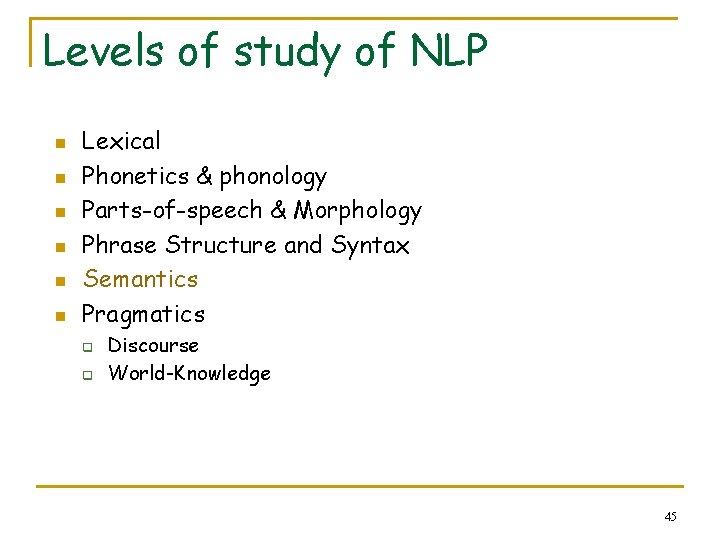 Levels of study of NLP

- Lexical
- Phonetics & phonology
- Parts-of-speech & Morphology
- Phrase Structure and Syntax
- Semantics
- Pragmatics
  - Discourse
  - World-Knowledge

45